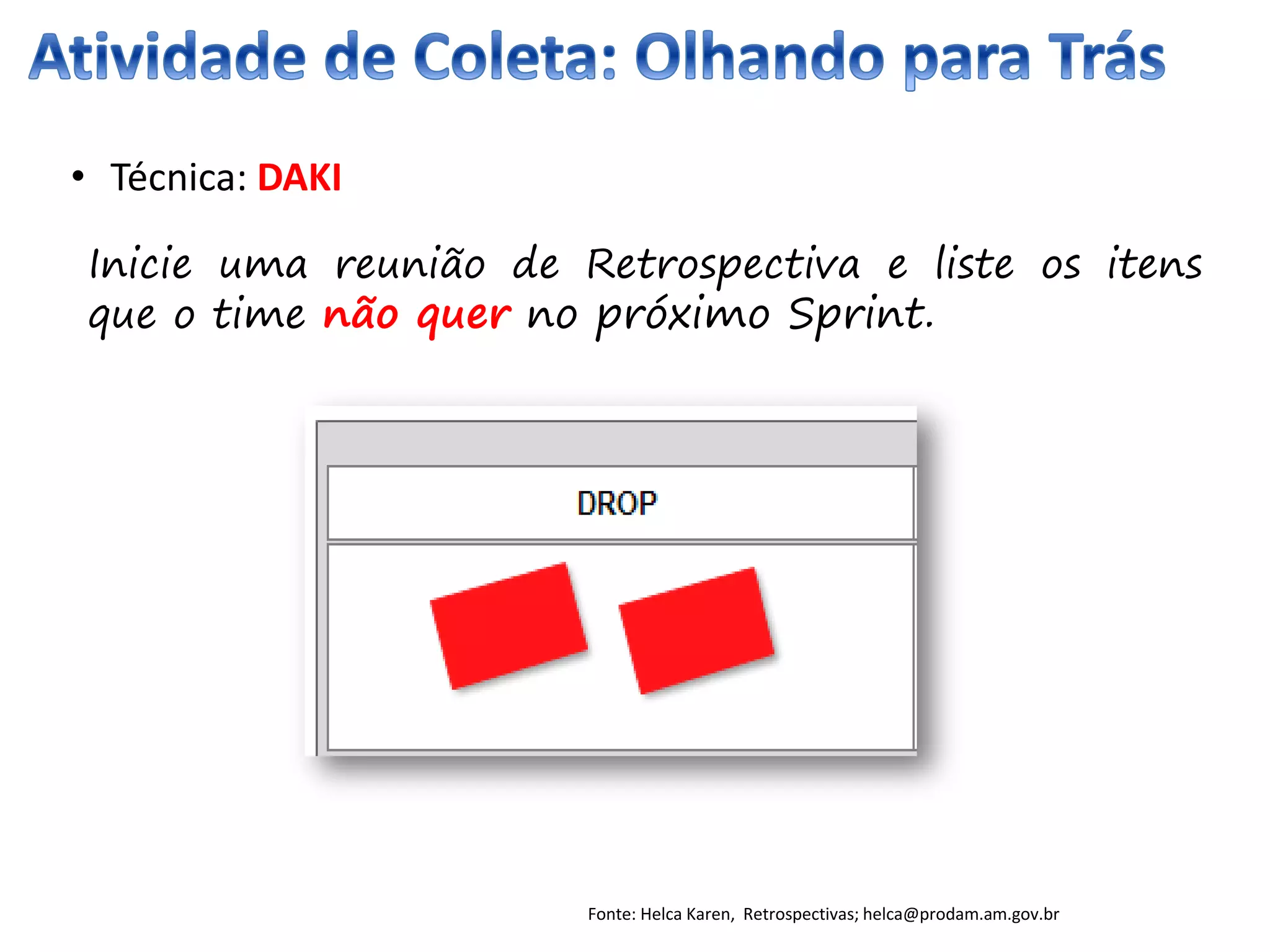 Atividade de Coleta: Olhando para Trás

• Técnica: DAKI

Inicie uma reunião de Retrospectiva e liste os itens que o time não quer no próximo Sprint.

DROP

Fonte: Helca Karen, Retrospectivas; helca@prodam.am.gov.br